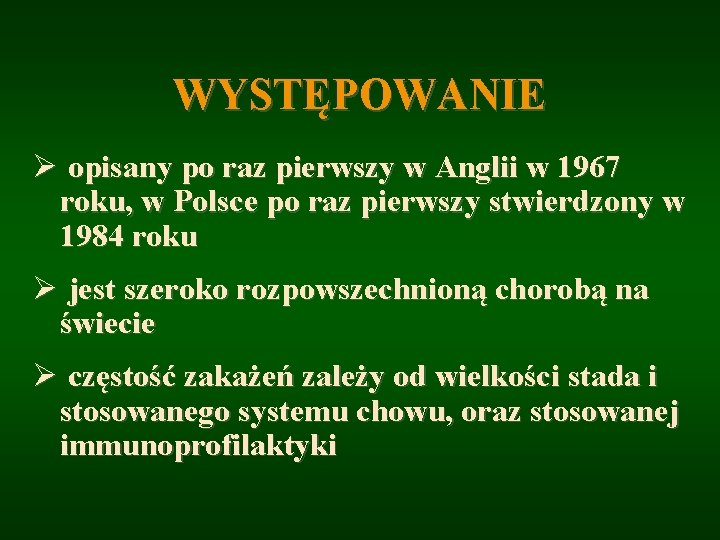 WYSTĘPOWANIE

➢ opisany po raz pierwszy w Anglii w 1967 roku, w Polsce po raz pierwszy stwierdzony w 1984 roku

➢ jest szeroko rozpowszechnioną chorobą na świecie

➢ częstość zakażeń zależy od wielkości stada i stosowanego systemu chowu, oraz stosowanej immunoprofilaktyki